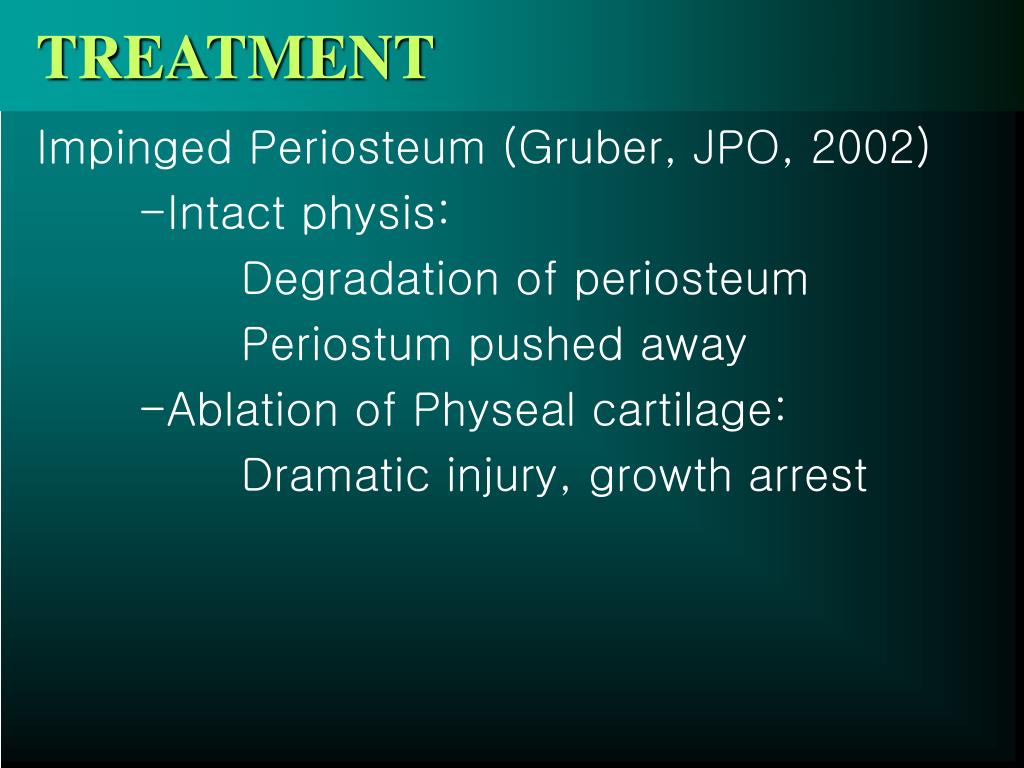 TREATMENT

Impinged Periosteum (Gruber, JPO, 2002)

-Intact physis:

Degradation of periosteum

Periostum pushed away

-Ablation of Physeal cartilage:

Dramatic injury, growth arrest